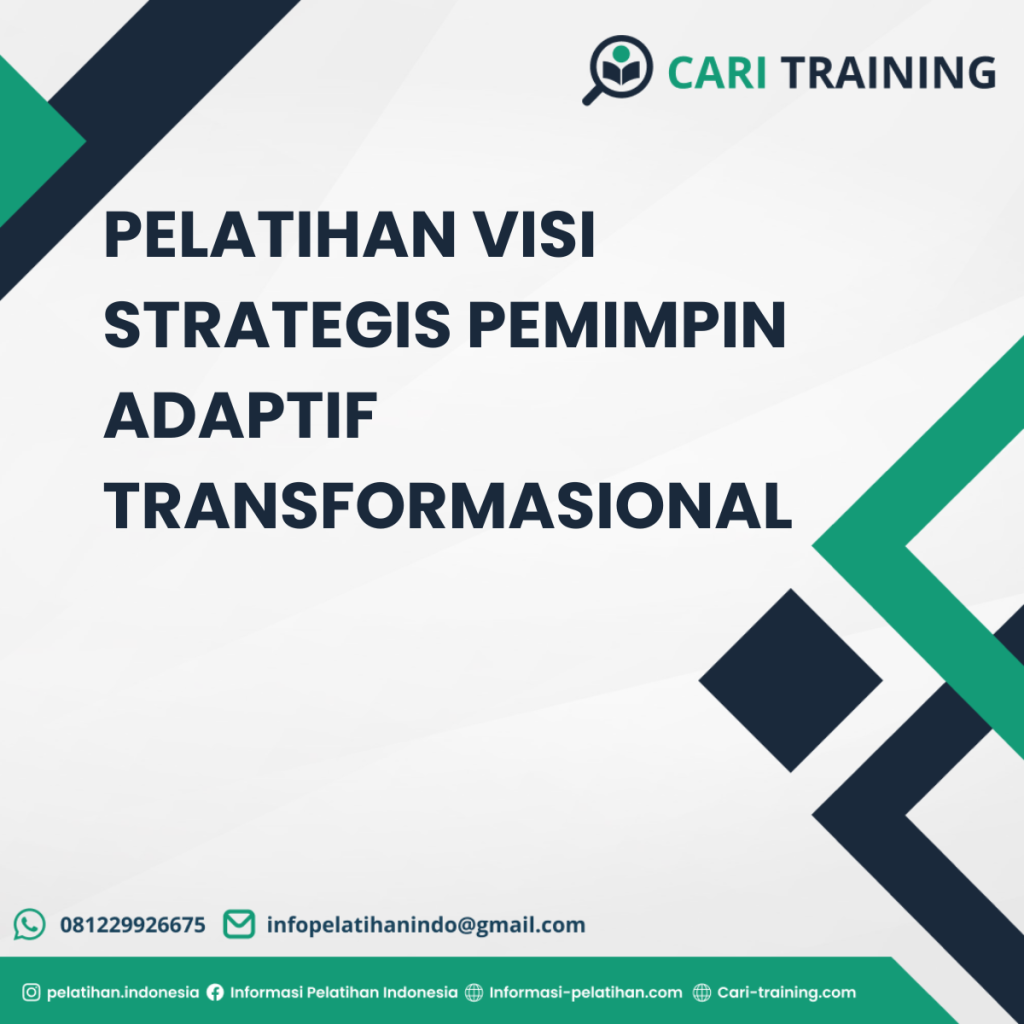 CARI TRAINING

PELATIHAN VISI STRATEGIS PEMIMPIN ADAPTIF TRANSFORMASIONAL

081229926675 infopelatihanindo@gmail.com

pelatihan.indonesia Informasi Pelatihan Indonesia Informasi-pelatihan.com Cari-training.com